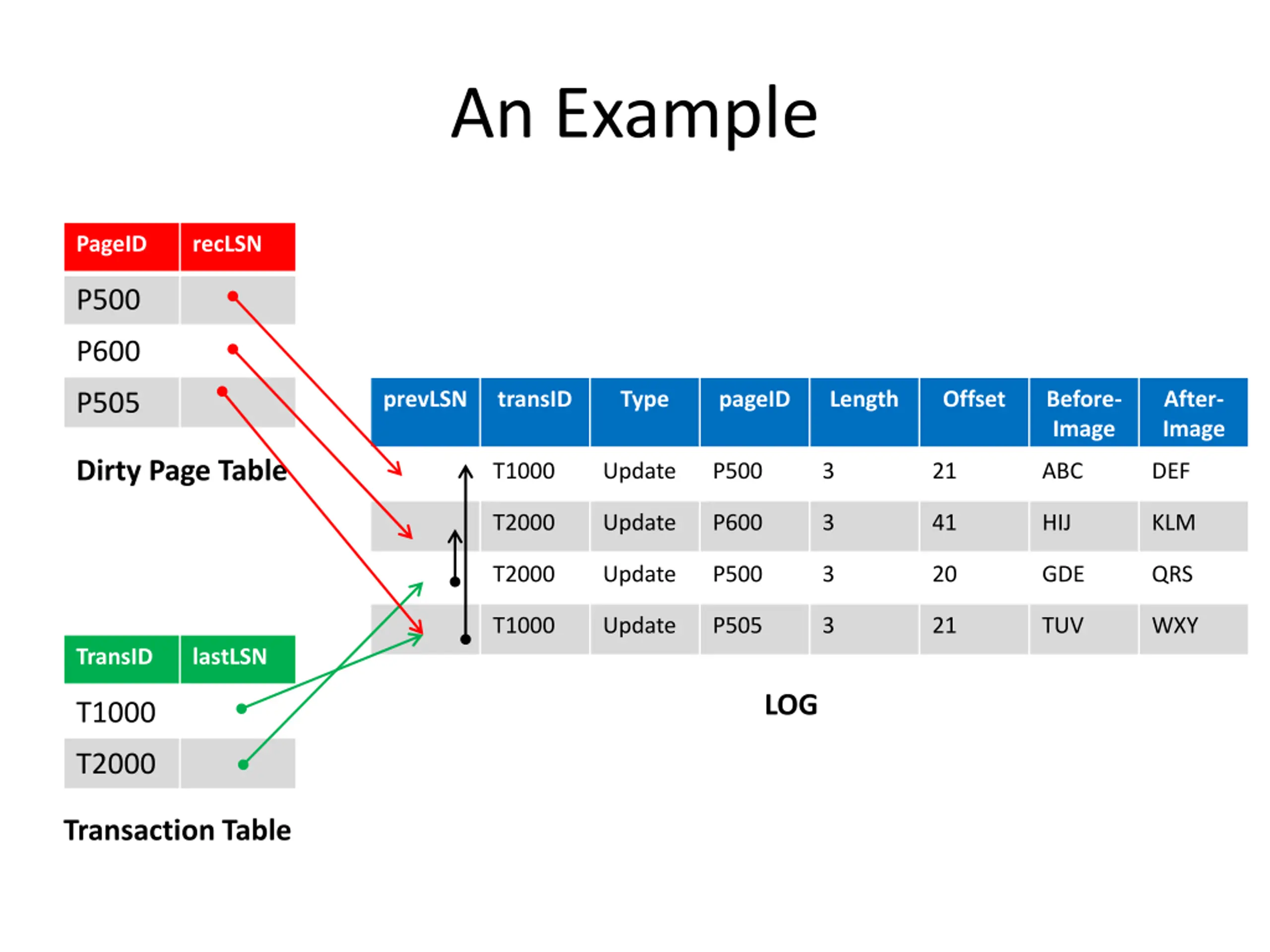 An Example

| PageID | recLSN |
|---|---|
| P500 | |
| P600 | |
| P505 | |

Dirty Page Table

| prevLSN | transID | Type | pageID | Length | Offset | Before-Image | After-Image |
|---|---|---|---|---|---|---|---|
| | T1000 | Update | P500 | 3 | 21 | ABC | DEF |
| | T2000 | Update | P600 | 3 | 41 | HIJ | KLM |
| | T2000 | Update | P500 | 3 | 20 | GDE | QRS |
| | T1000 | Update | P505 | 3 | 21 | TUV | WXY |

LOG

| TransID | lastLSN |
|---|---|
| T1000 | |
| T2000 | |

Transaction Table